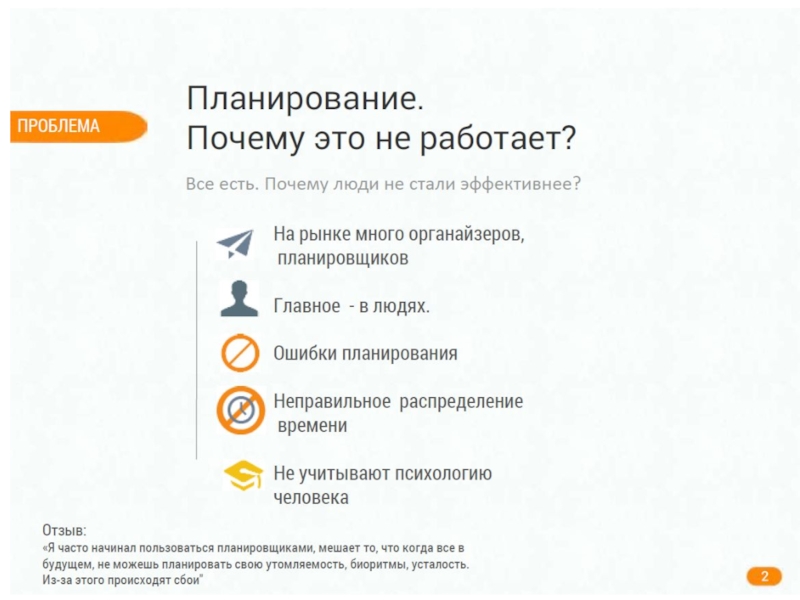 ПРОБЛЕМА

Планирование.
Почему это не работает?

Все есть. Почему люди не стали эффективнее?

На рынке много органайзеров, планировщиков

Главное - в людях.

Ошибки планирования

Неправильное распределение времени

Не учитывают психологию человека

Отзыв:
«Я часто начинал пользоваться планировщиками, мешает то, что когда все в будущем, не можешь планировать свою утомляемость, биоритмы, усталость. Из-за этого происходят сбои"

2